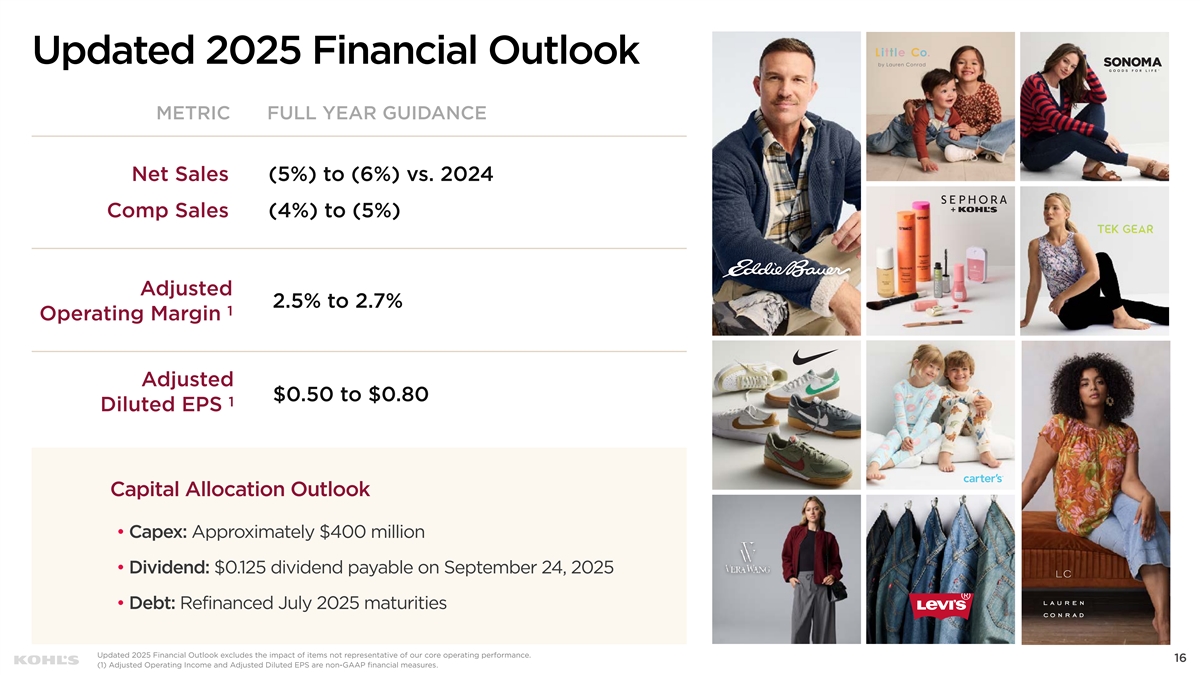 Updated 2025 Financial Outlook

| METRIC | FULL YEAR GUIDANCE |
|---|---|
| Net Sales | (5%) to (6%) vs. 2024 |
| Comp Sales | (4%) to (5%) |
| Adjusted Operating Margin $^1$ | 2.5% to 2.7% |
| Adjusted Diluted EPS $^1$ | \$0.50 to \$0.80 |

Capital Allocation Outlook

• Capex: Approximately \$400 million

• Dividend: \$0.125 dividend payable on September 24, 2025

• Debt: Refinanced July 2025 maturities

Little Co. by Lauren Conrad

SONOMA GOODS FOR LIFE

SEPHORA + KOHL'S

TEK GEAR

Eddie Bauer

carter's

VERA WANG

Levi's

LC LAUREN CONRAD

KOHL'S

Updated 2025 Financial Outlook excludes the impact of items not representative of our core operating performance.
(1) Adjusted Operating Income and Adjusted Diluted EPS are non-GAAP financial measures.

16